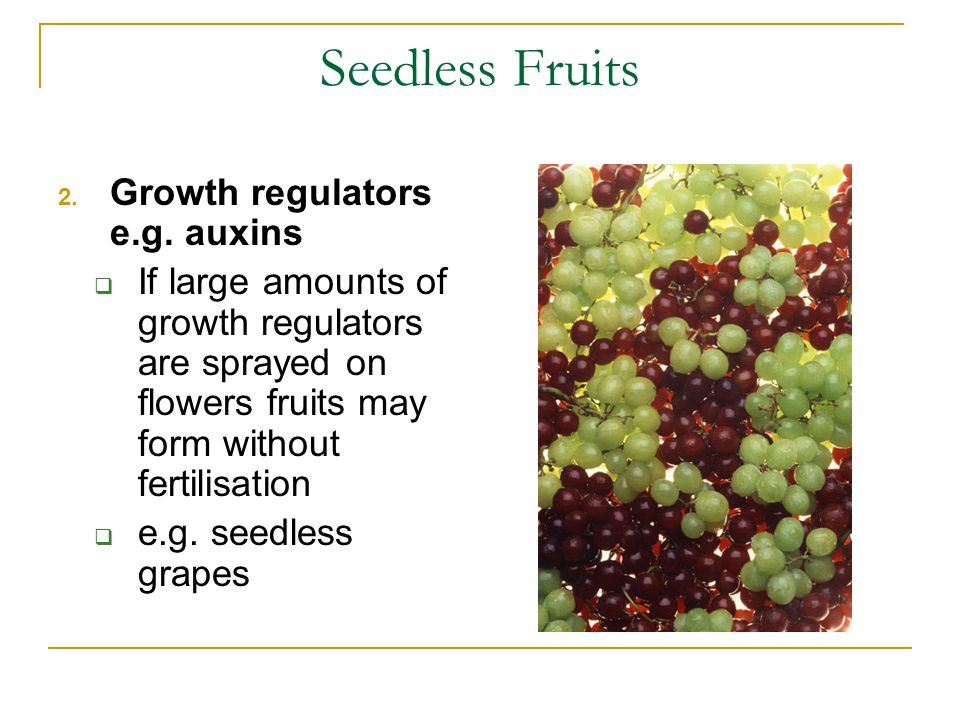 Seedless Fruits

2. Growth regulators e.g. auxins

❑ If large amounts of growth regulators are sprayed on flowers fruits may form without fertilisation

❑ e.g. seedless grapes